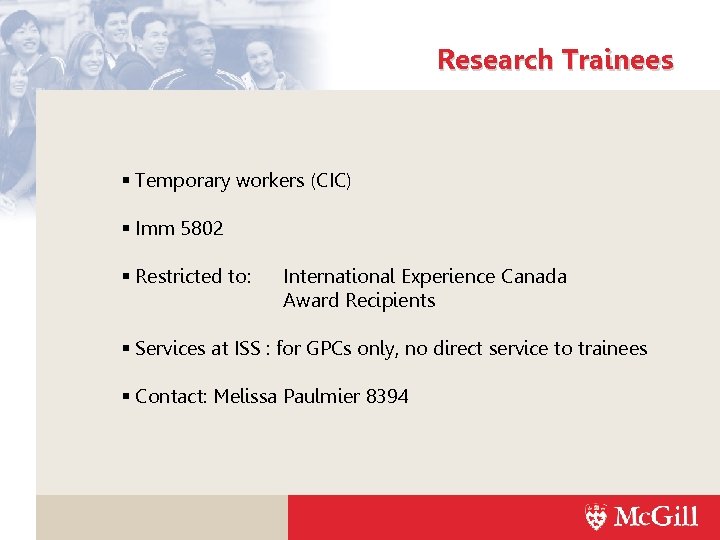 Research Trainees

▪ Temporary workers (CIC)

▪ Imm 5802

▪ Restricted to: International Experience Canada Award Recipients

▪ Services at ISS : for GPCs only, no direct service to trainees

▪ Contact: Melissa Paulmier 8394

McGill